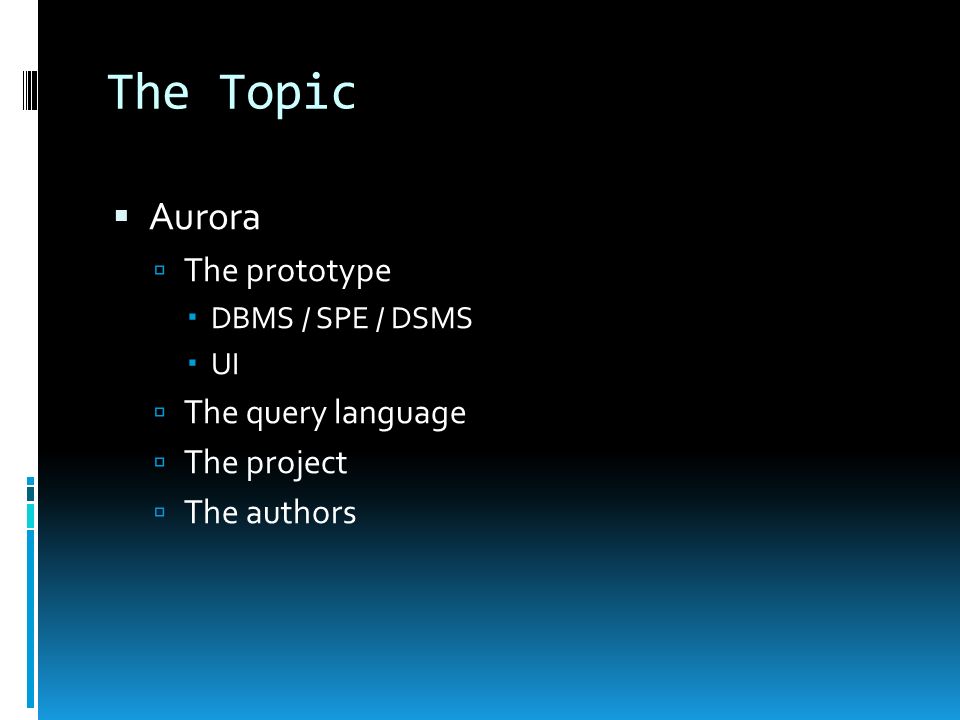 The Topic

Aurora

The prototype

DBMS / SPE / DSMS

UI

The query language

The project

The authors